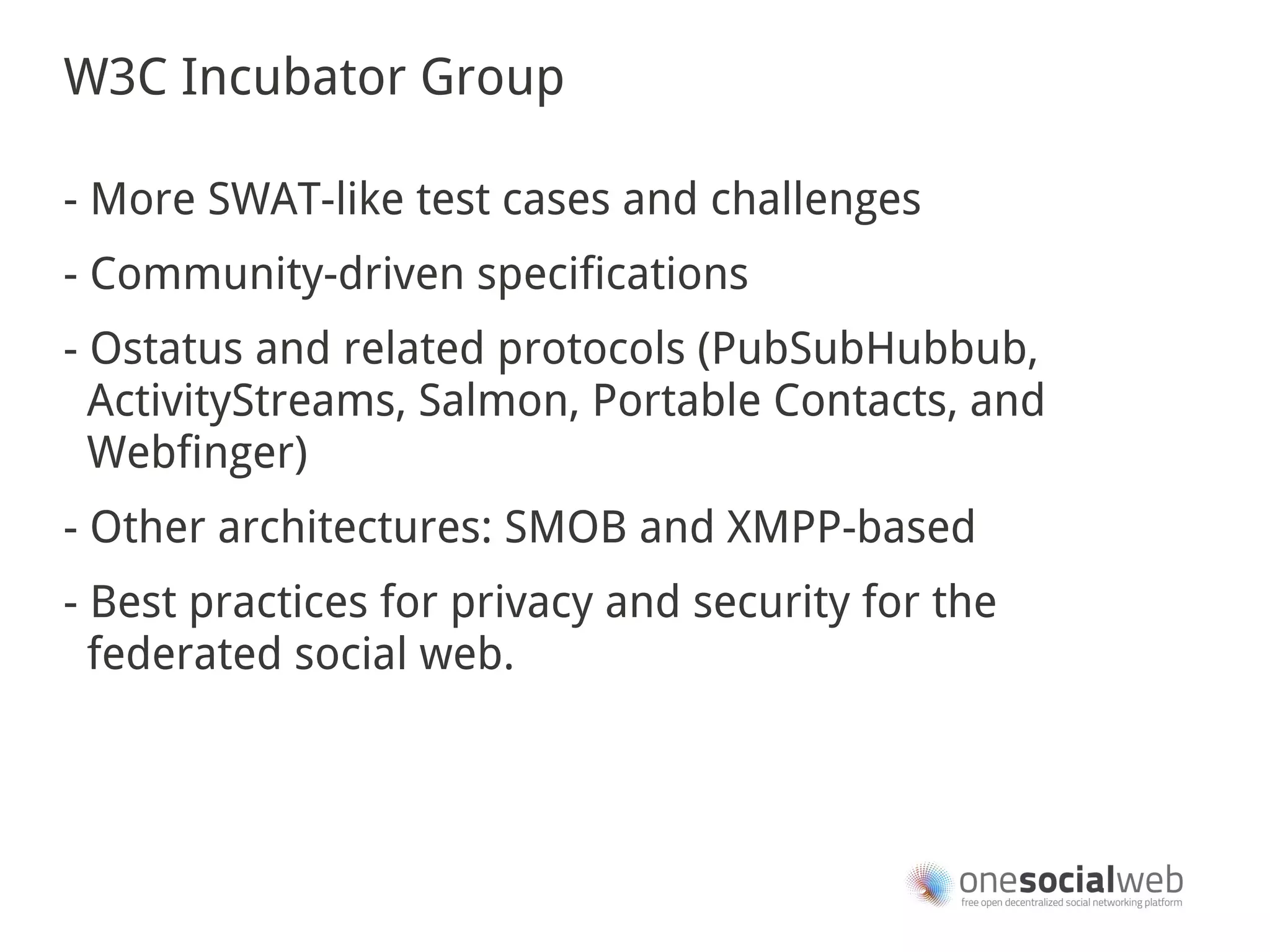 W3C Incubator Group

- More SWAT-like test cases and challenges

- Community-driven specifications

- Ostatus and related protocols (PubSubHubbub, ActivityStreams, Salmon, Portable Contacts, and Webfinger)

- Other architectures: SMOB and XMPP-based

- Best practices for privacy and security for the federated social web.

onesocialweb
free open decentralized social networking platform